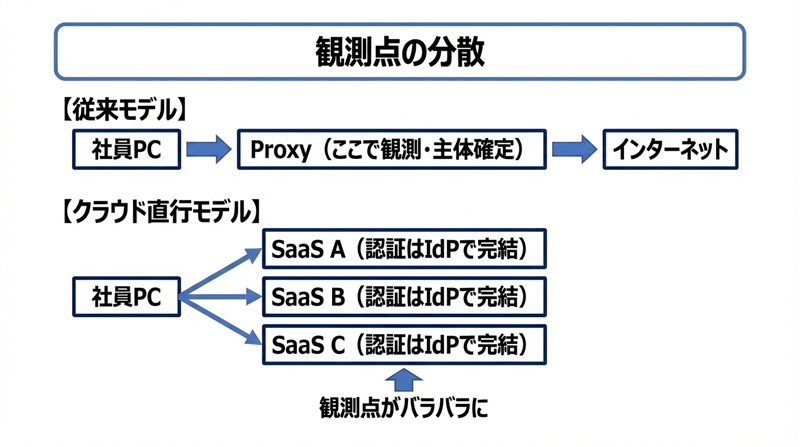 観測点の分散

【従来モデル】

社員PC

Proxy（ここで観測・主体確定）

インターネット

【クラウド直行モデル】

社員PC

SaaS A（認証はIdPで完結）

SaaS B（認証はIdPで完結）

SaaS C（認証はIdPで完結）

観測点がバラバラに